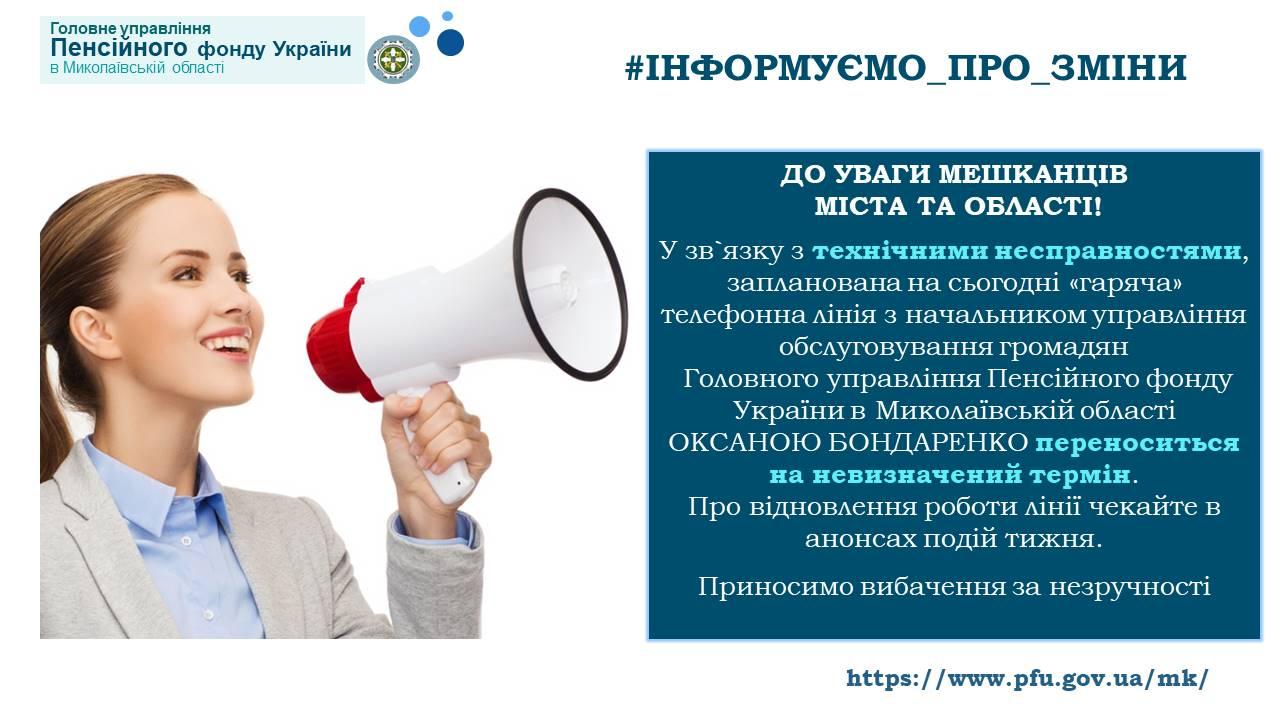 Головне управління
Пенсійного фонду України
в Миколаївській області

#ІНФОРМУЄМО_ПРО_ЗМІНИ

ДО УВАГИ МЕШКАНЦІВ
МІСТА ТА ОБЛАСТІ!

У зв`язку з технічними несправностями, запланована на сьогодні «гаряча» телефонна лінія з начальником управління обслуговування громадян Головного управління Пенсійного фонду України в Миколаївській області ОКСАНОЮ БОНДАРЕНКО переноситься на невизначений термін.
Про відновлення роботи лінії чекайте в анонсах подій тижня.

Приносимо вибачення за незручності

https://www.pfu.gov.ua/mk/